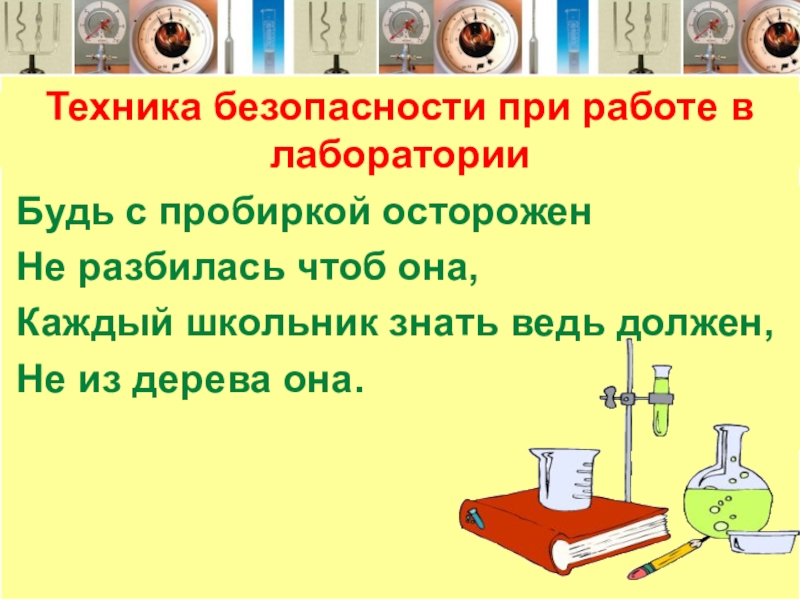 Техника безопасности при работе в лаборатории

Будь с пробиркой осторожен
Не разбилась чтоб она,
Каждый школьник знать ведь должен,
Не из дерева она.